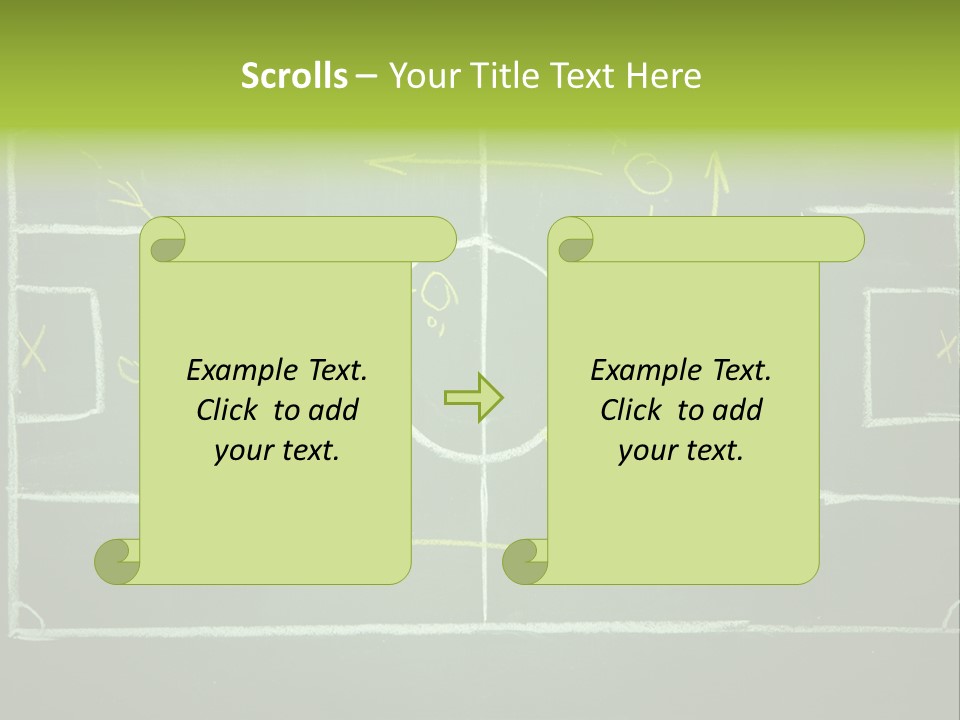 Scrolls – Your Title Text Here

Example Text. Click to add your text.

Example Text. Click to add your text.